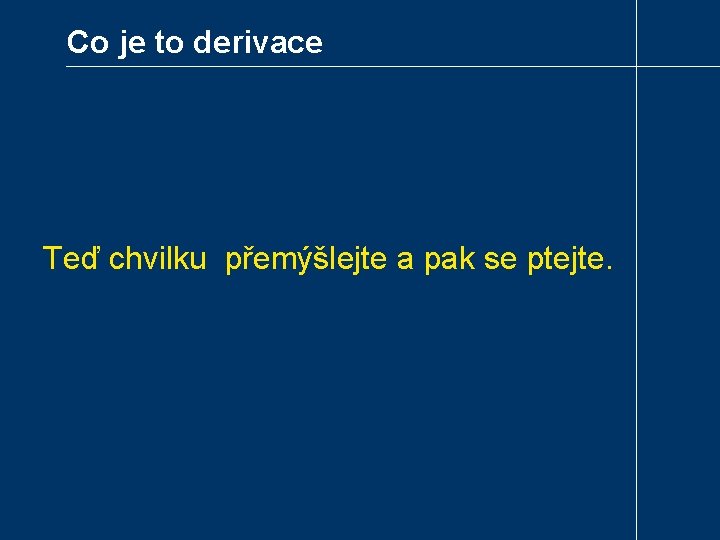 Co je to derivace

Teď chvilku  přemýšlejte a pak se ptejte.